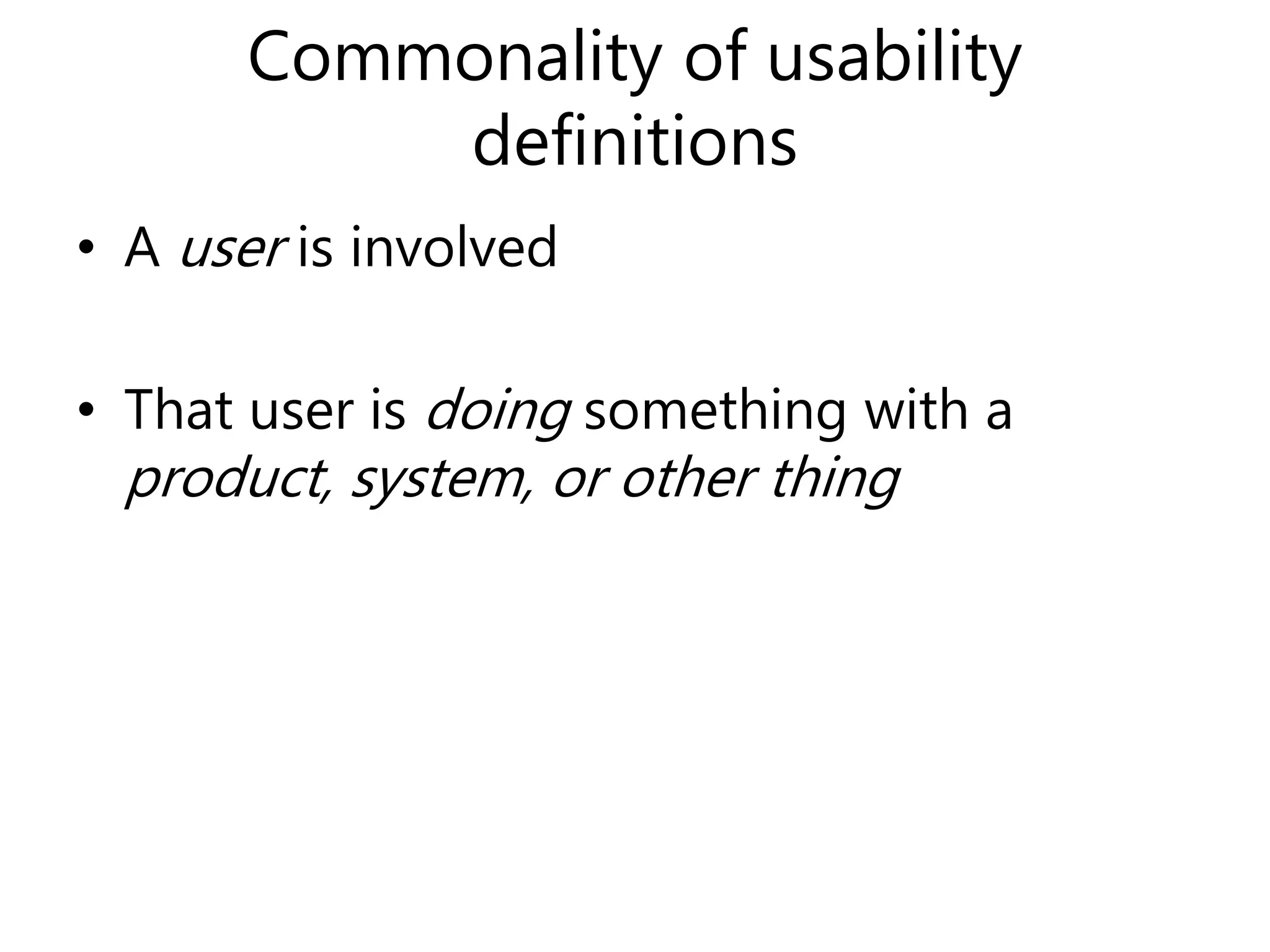 Commonality of usability definitions

• A user is involved

• That user is doing something with a product, system, or other thing